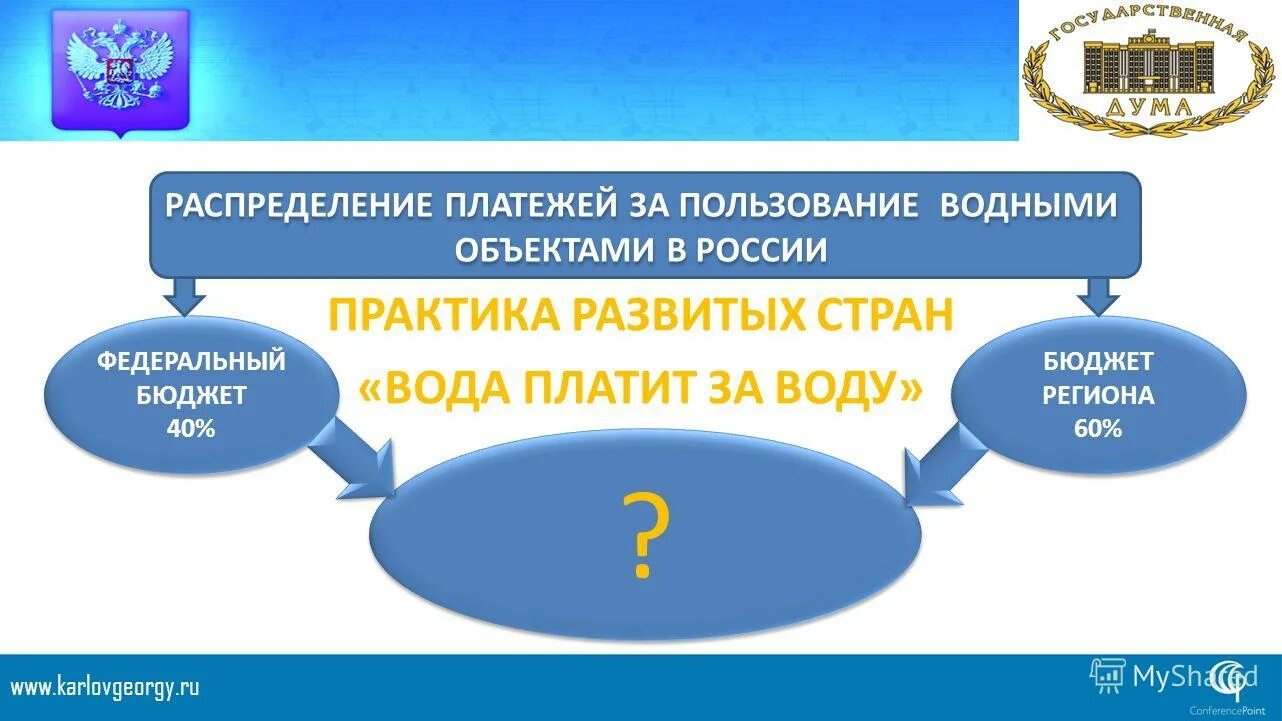 ГОСУДАРСТВЕННАЯ ДУМА

РАСПРЕДЕЛЕНИЕ ПЛАТЕЖЕЙ ЗА ПОЛЬЗОВАНИЕ ВОДНЫМИ ОБЪЕКТАМИ В РОССИИ

ПРАКТИКА РАЗВИТЫХ СТРАН

«ВОДА ПЛАТИТ ЗА ВОДУ»

ФЕДЕРАЛЬНЫЙ БЮДЖЕТ 40%

БЮДЖЕТ РЕГИОНА 60%

?

www.karlovgeorgy.ru

MyShared

ConferencePoint